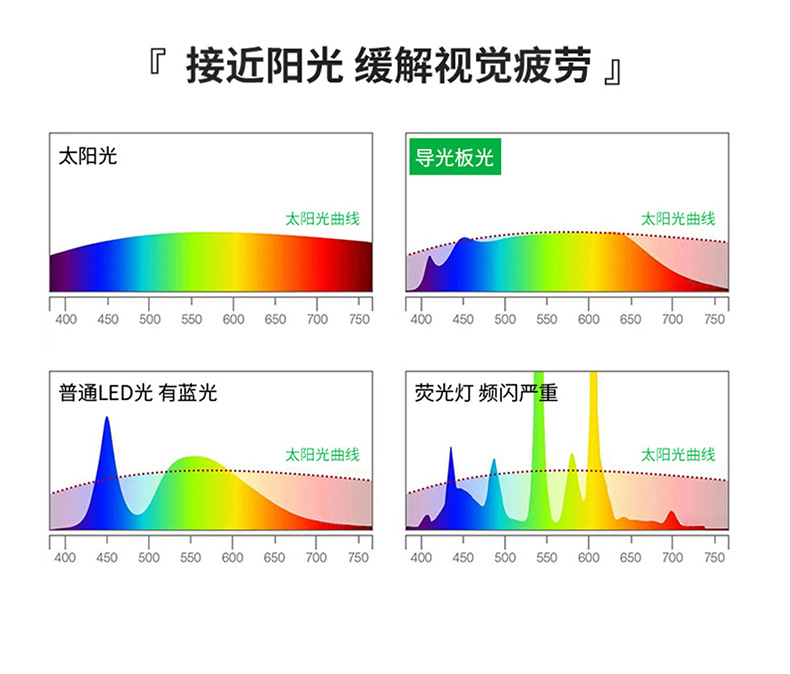 『 接近阳光 缓解视觉疲劳 』

太阳光

太阳光曲线

400 450 500 550 600 650 700 750

导光板光

太阳光曲线

400 450 500 550 600 650 700 750

普通LED光 有蓝光

太阳光曲线

400 450 500 550 600 650 700 750

荧光灯 频闪严重

太阳光曲线

400 450 500 550 600 650 700 750